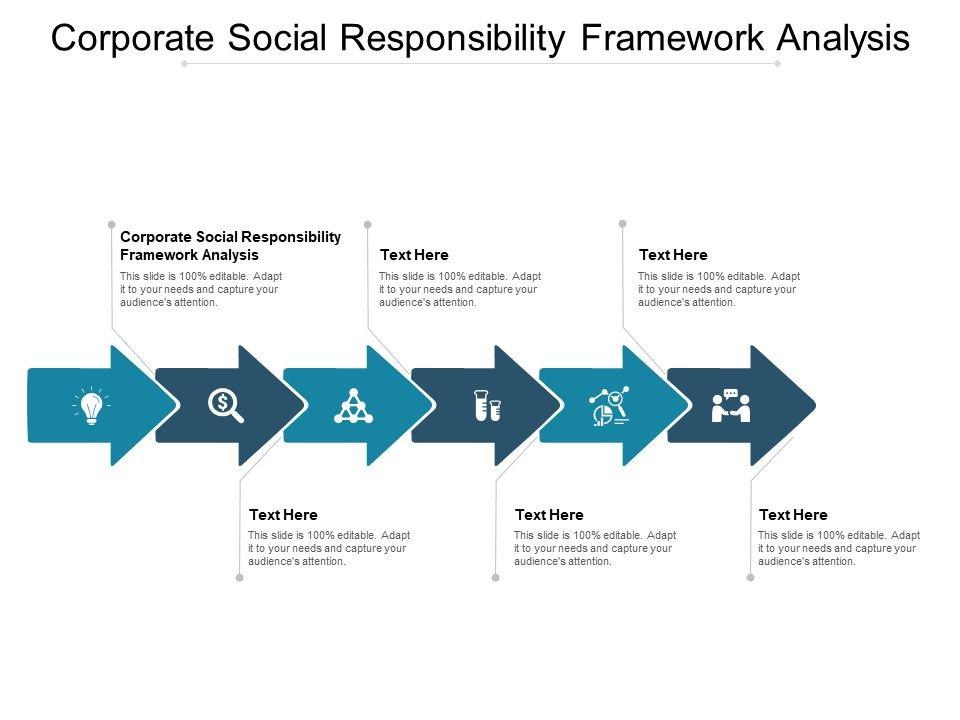 Corporate Social Responsibility Framework Analysis

Corporate Social Responsibility Framework Analysis
This slide is 100% editable. Adapt it to your needs and capture your audience's attention.

Text Here
This slide is 100% editable. Adapt it to your needs and capture your audience's attention.

Text Here
This slide is 100% editable. Adapt it to your needs and capture your audience's attention.

Text Here
This slide is 100% editable. Adapt it to your needs and capture your audience's attention.

Text Here
This slide is 100% editable. Adapt it to your needs and capture your audience's attention.

Text Here
This slide is 100% editable. Adapt it to your needs and capture your audience's attention.